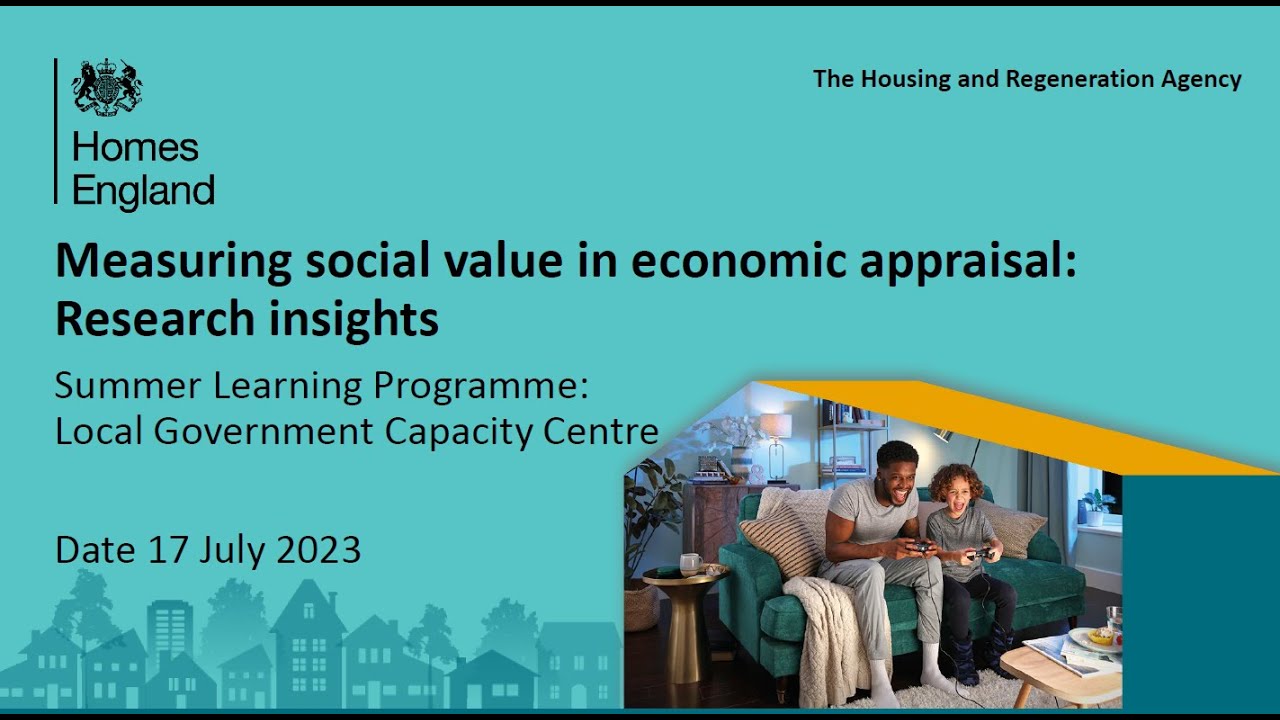 Homes England

The Housing and Regeneration Agency

Measuring social value in economic appraisal: Research insights

Summer Learning Programme: Local Government Capacity Centre

Date 17 July 2023